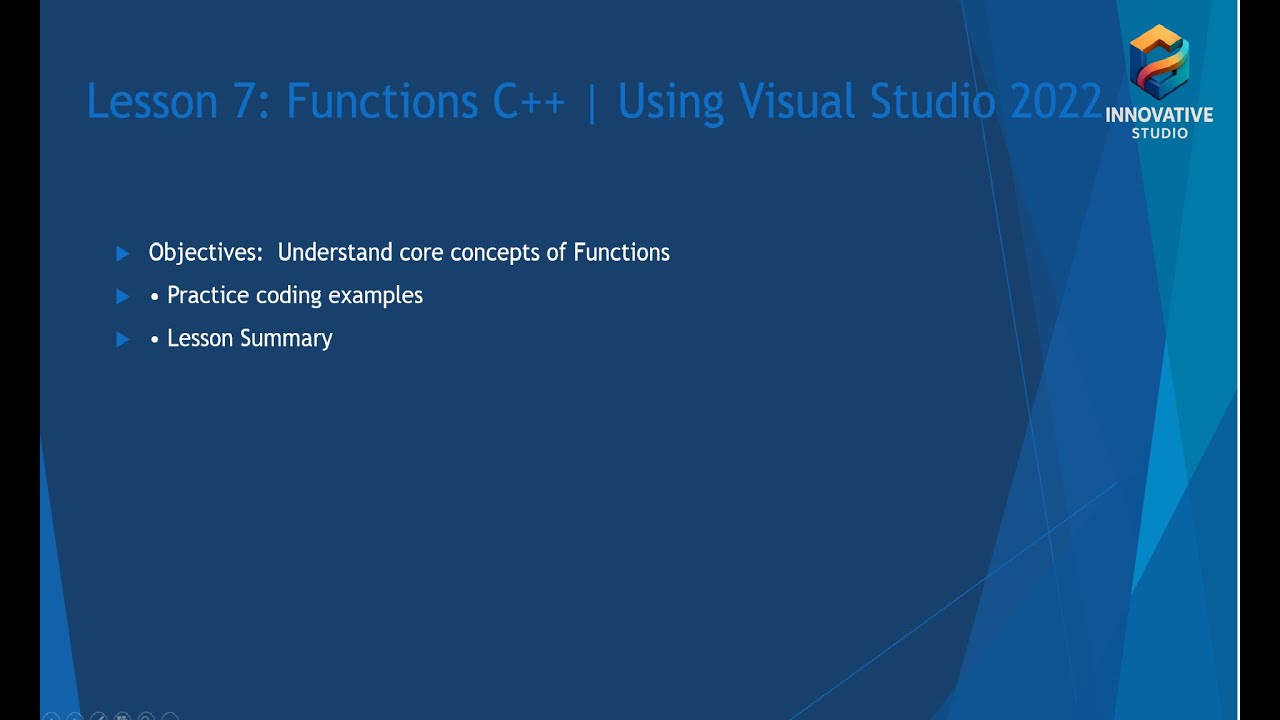 Lesson 7: Functions C++ | Using Visual Studio 2022

INNOVATIVE
STUDIO

Objectives: Understand core concepts of Functions

• Practice coding examples

• Lesson Summary